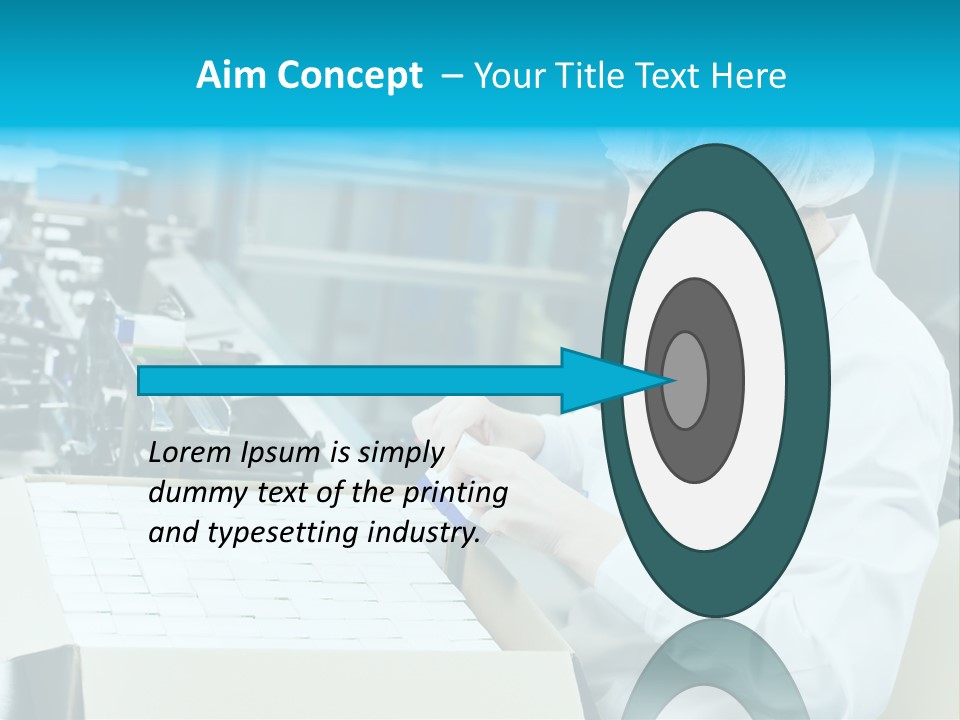 Aim Concept – Your Title Text Here

Lorem Ipsum is simply dummy text of the printing and typesetting industry.